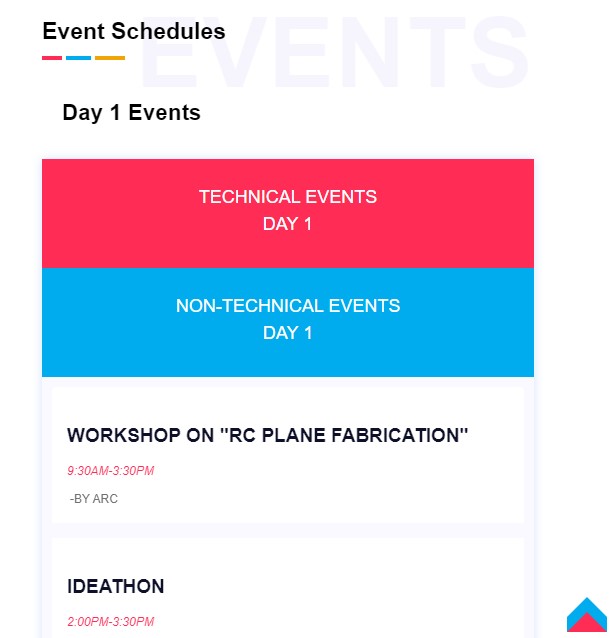 Event Schedules

EVENTS

Day 1 Events

TECHNICAL EVENTS
DAY 1

NON-TECHNICAL EVENTS
DAY 1

WORKSHOP ON "RC PLANE FABRICATION"

9:30AM-3:30PM

-BY ARC

IDEATHON

2:00PM-3:30PM